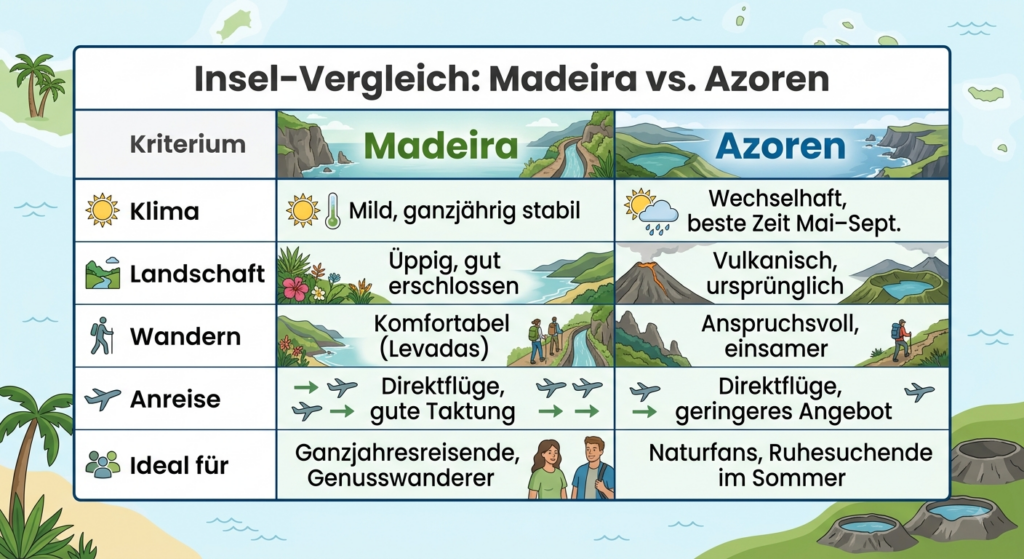 Insel-Vergleich: Madeira vs. Azoren

| Kriterium | Madeira | Azoren |
|---|---|---|
| Klima | Mild, ganzjährig stabil | Wechselhaft, beste Zeit Mai–Sept. |
| Landschaft | Üppig, gut erschlossen | Vulkanisch, ursprünglich |
| Wandern | Komfortabel (Levadas) | Anspruchsvoll, einsamer |
| Anreise | Direktflüge, gute Taktung | Direktflüge, geringeres Angebot |
| Ideal für | Ganzjahresreisende, Genusswanderer | Naturfans, Ruhesuchende im Sommer |